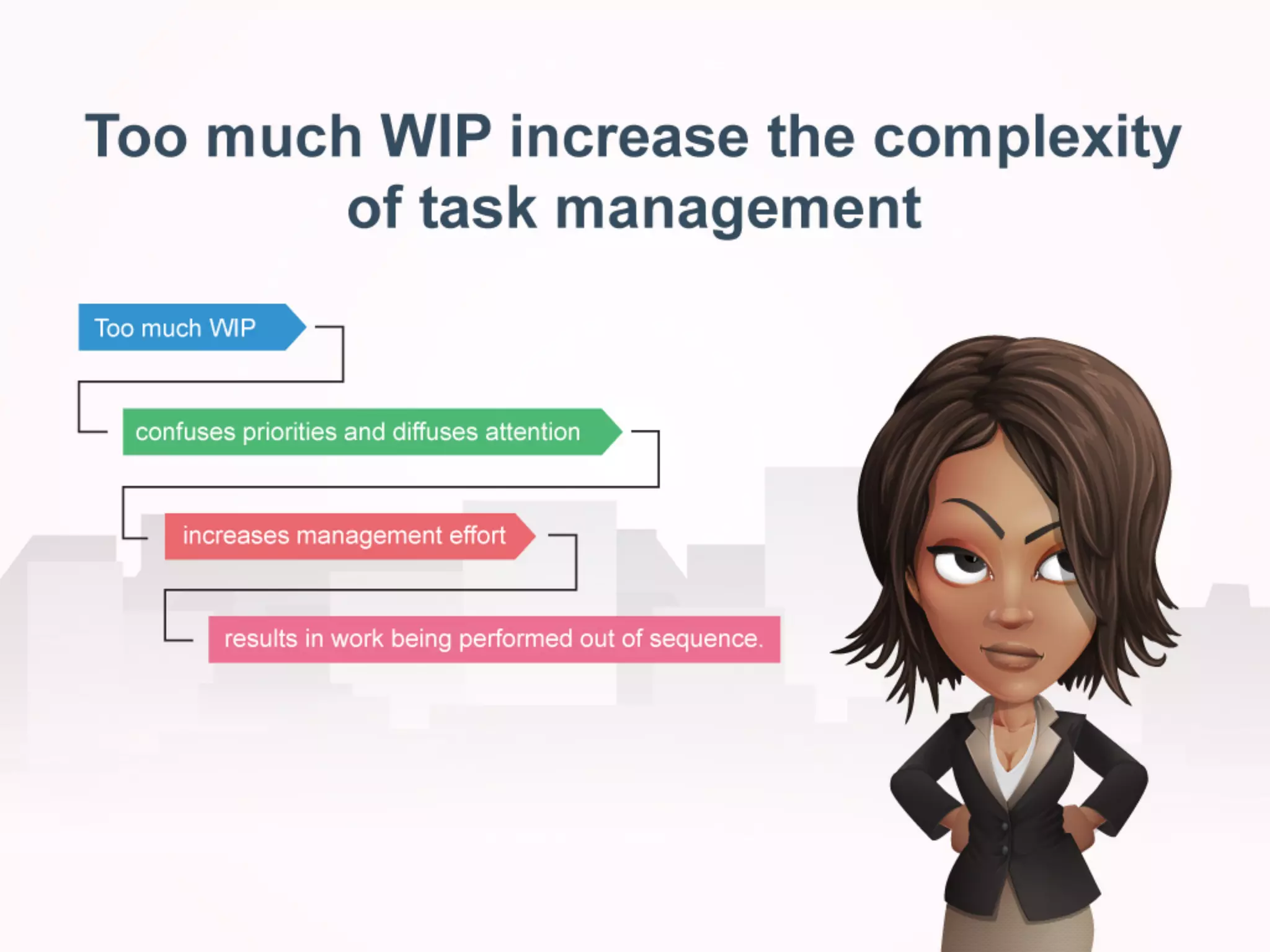 Too much WIP increase the complexity of task management

Too much WIP

confuses priorities and diffuses attention

increases management effort

results in work being performed out of sequence.